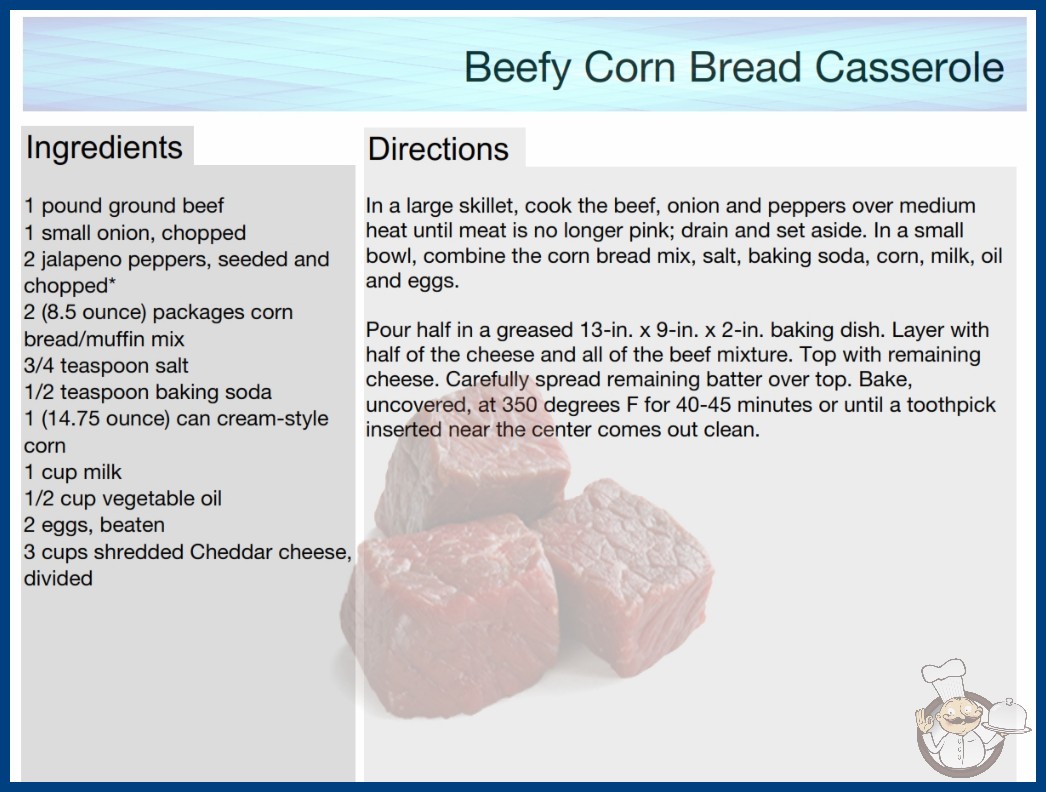 Beefy Corn Bread Casserole

Ingredients

1 pound ground beef
1 small onion, chopped
2 jalapeno peppers, seeded and chopped*
2 (8.5 ounce) packages corn bread/muffin mix
3/4 teaspoon salt
1/2 teaspoon baking soda
1 (14.75 ounce) can cream-style corn
1 cup milk
1/2 cup vegetable oil
2 eggs, beaten
3 cups shredded Cheddar cheese, divided

Directions

In a large skillet, cook the beef, onion and peppers over medium heat until meat is no longer pink; drain and set aside. In a small bowl, combine the corn bread mix, salt, baking soda, corn, milk, oil and eggs.

Pour half in a greased 13-in. x 9-in. x 2-in. baking dish. Layer with half of the cheese and all of the beef mixture. Top with remaining cheese. Carefully spread remaining batter over top. Bake, uncovered, at 350 degrees F for 40-45 minutes or until a toothpick inserted near the center comes out clean.